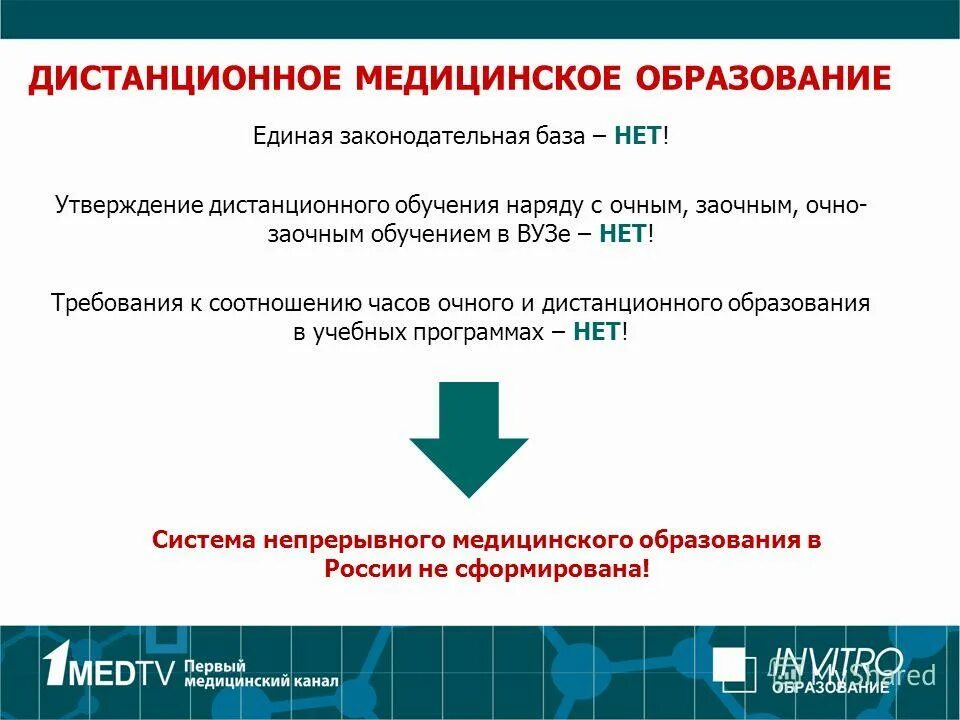 ДИСТАНЦИОННОЕ МЕДИЦИНСКОЕ ОБРАЗОВАНИЕ

Единая законодательная база – НЕТ!

Утверждение дистанционного обучения наряду с очным, заочным, очно-заочным обучением в ВУЗе – НЕТ!

Требования к соотношению часов очного и дистанционного образования в учебных программах – НЕТ!

Система непрерывного медицинского образования в России не сформирована!

1MEDTV Первый медицинский канал

INVITRO ОБРАЗОВАНИЕ

MyShared